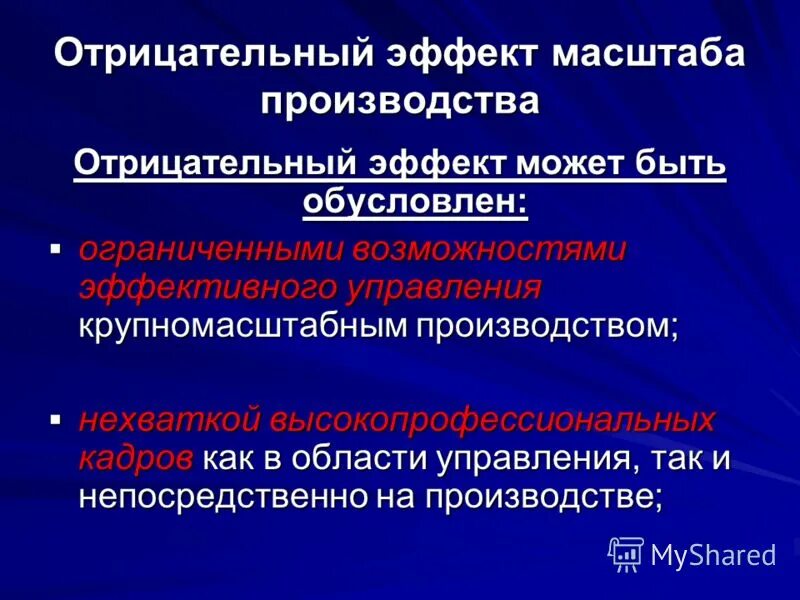 Отрицательный эффект масштаба производства

Отрицательный эффект может быть обусловлен:

▪ ограниченными возможностями эффективного управления крупномасштабным производством;

▪ нехваткой высокопрофессиональных кадров как в области управления, так и непосредственно на производстве;

MyShared